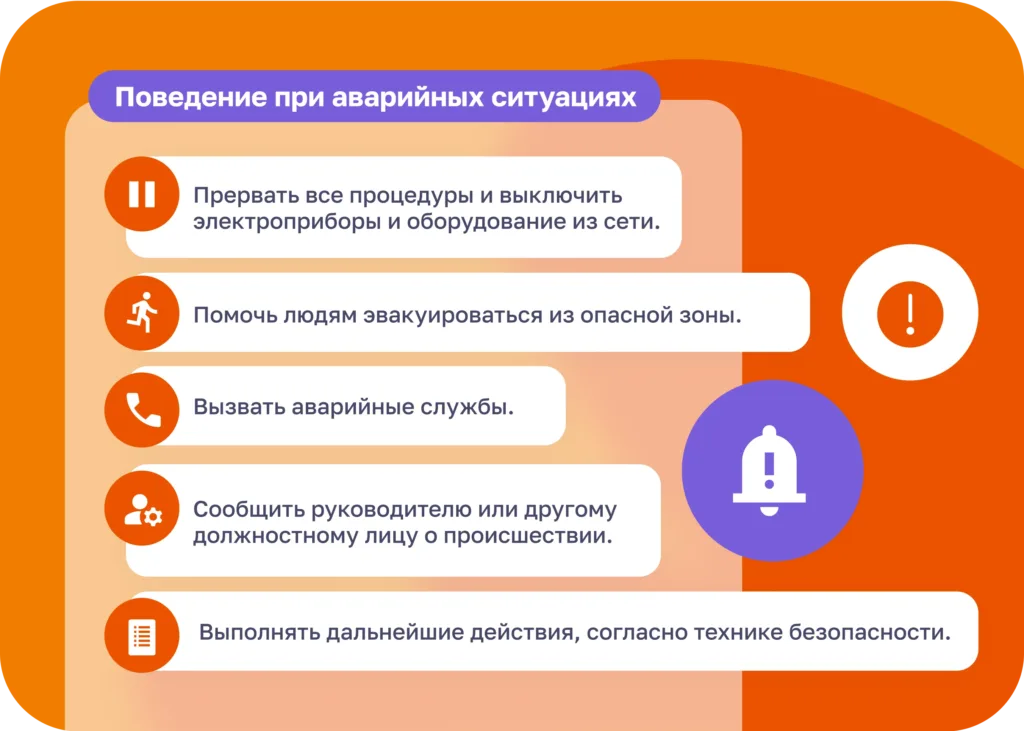 Поведение при аварийных ситуациях

Прервать все процедуры и выключить электроприборы и оборудование из сети.

Помочь людям эвакуироваться из опасной зоны.

Вызвать аварийные службы.

Сообщить руководителю или другому должностному лицу о происшествии.

Выполнять дальнейшие действия, согласно технике безопасности.